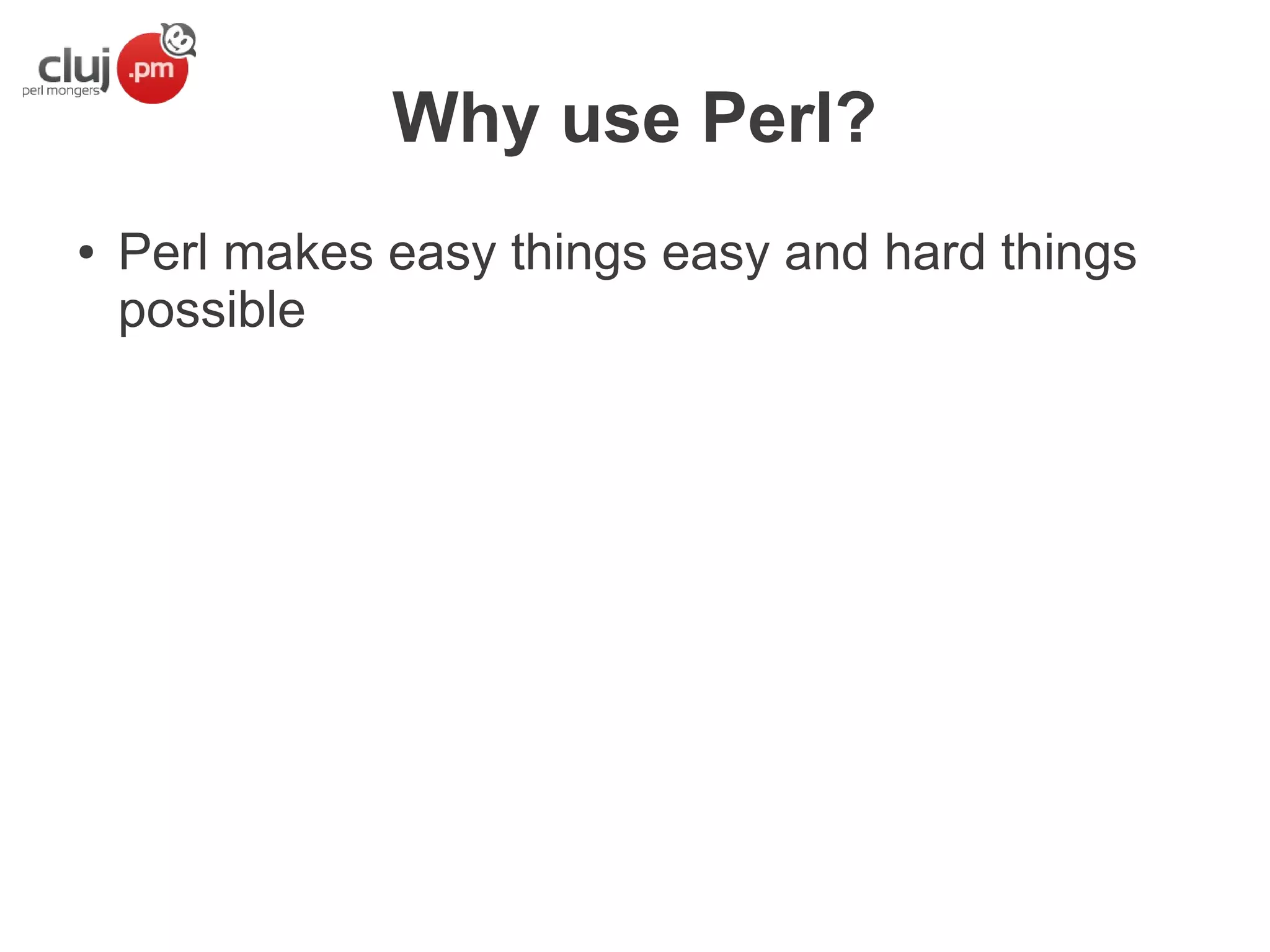 cluj .pm
perl mongers

Why use Perl?

• Perl makes easy things easy and hard things possible